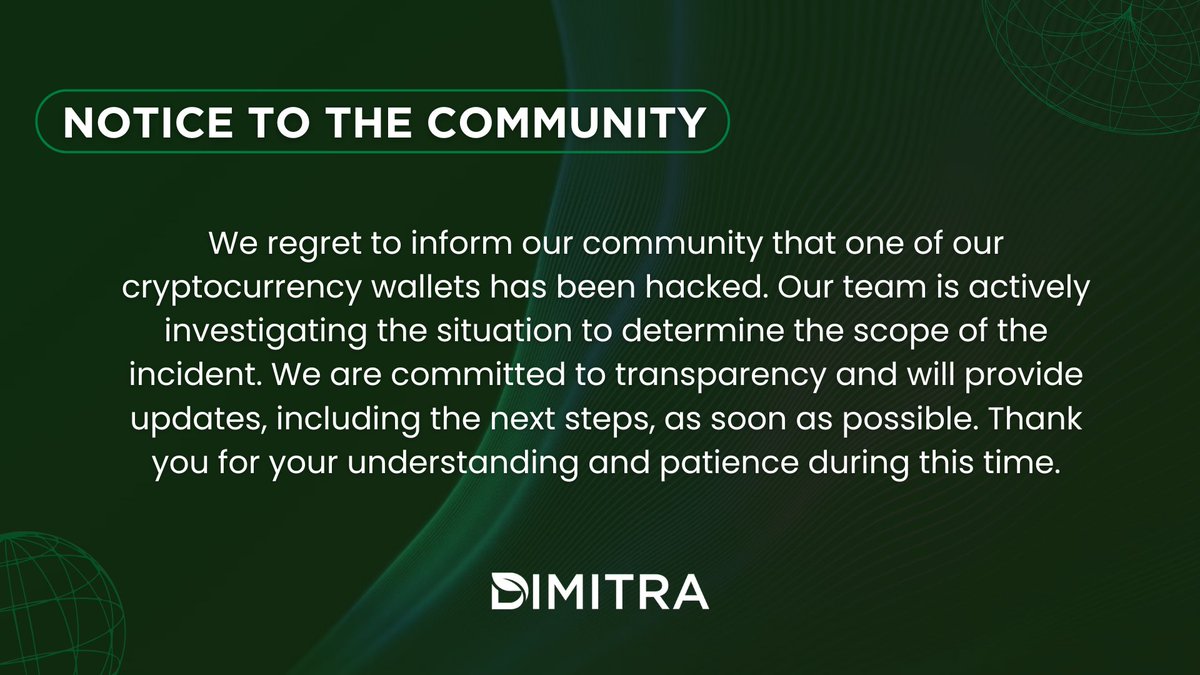 NOTICE TO THE COMMUNITY

We regret to inform our community that one of our cryptocurrency wallets has been hacked. Our team is actively investigating the situation to determine the scope of the incident. We are committed to transparency and will provide updates, including the next steps, as soon as possible. Thank you for your understanding and patience during this time.

DIMITRA